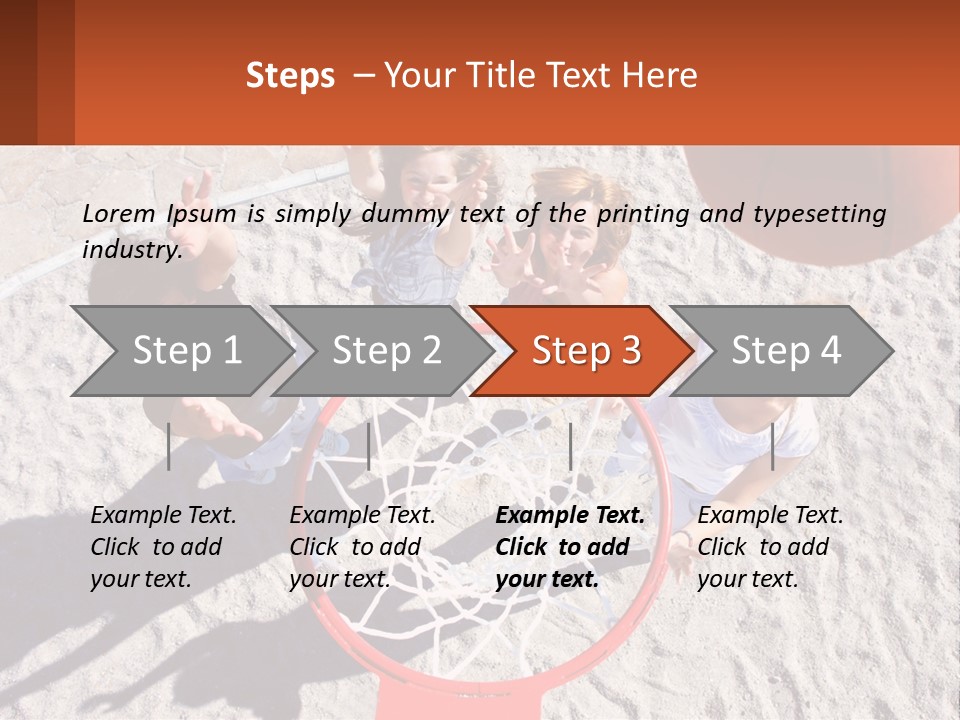 Steps – Your Title Text Here

Lorem Ipsum is simply dummy text of the printing and typesetting industry.

Step 1

Step 2

Step 3

Step 4

Example Text. Click to add your text.

Example Text. Click to add your text.

Example Text. Click to add your text.

Example Text. Click to add your text.